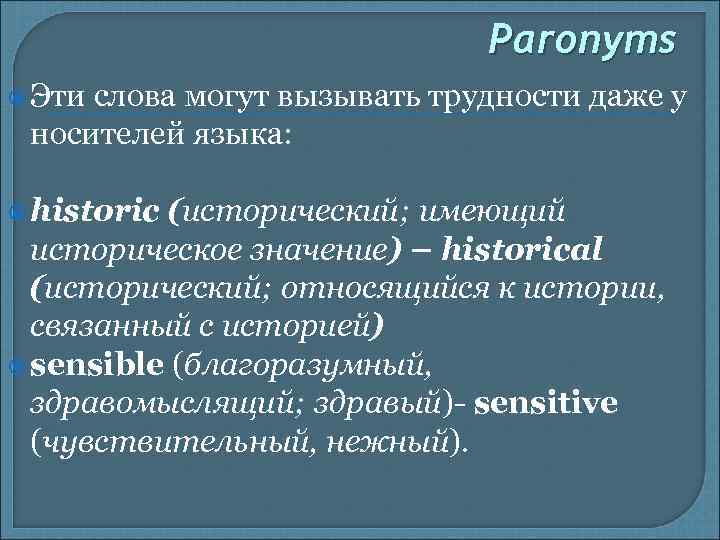 Paronyms

Эти слова могут вызывать трудности даже у носителей языка:

historic (исторический; имеющий историческое значение) – historical (исторический; относящийся к истории, связанный с историей)

sensible (благоразумный, здравомыслящий; здравый)- sensitive (чувствительный, нежный).